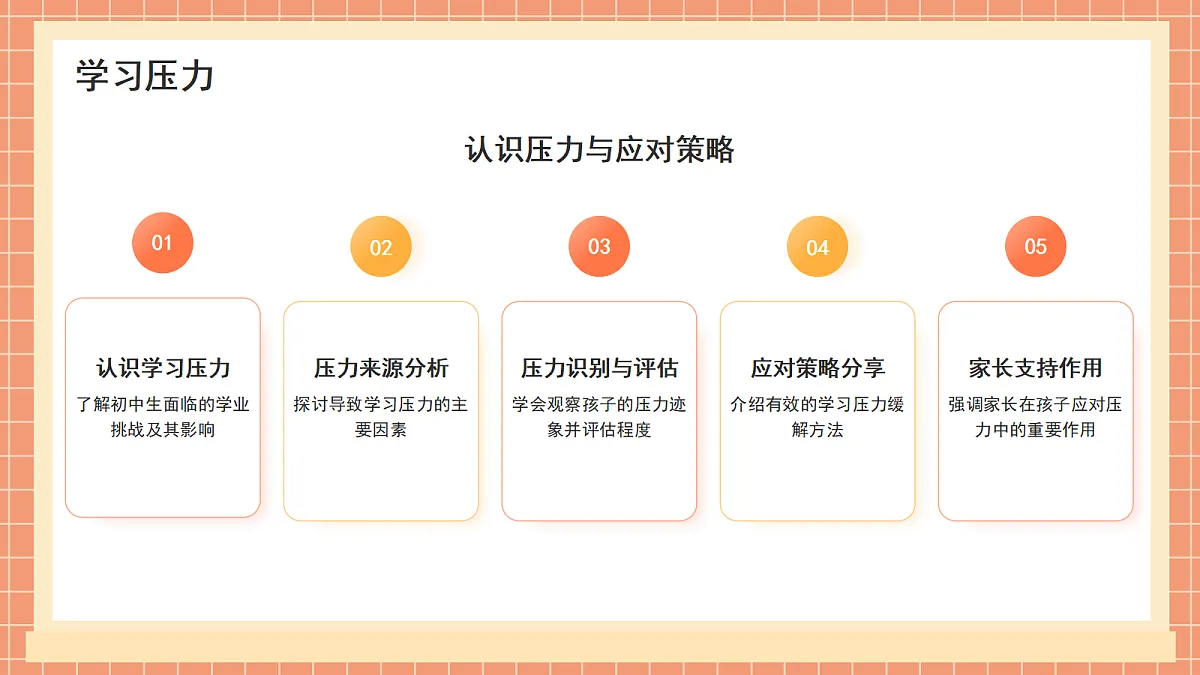 学习压力

认识压力与应对策略

01

认识学习压力

了解初中生面临的学业挑战及其影响

02

压力来源分析

探讨导致学习压力的主要因素

03

压力识别与评估

学会观察孩子的压力迹象并评估程度

04

应对策略分享

介绍有效的学习压力缓解方法

05

家长支持作用

强调家长在孩子应对压力中的重要作用